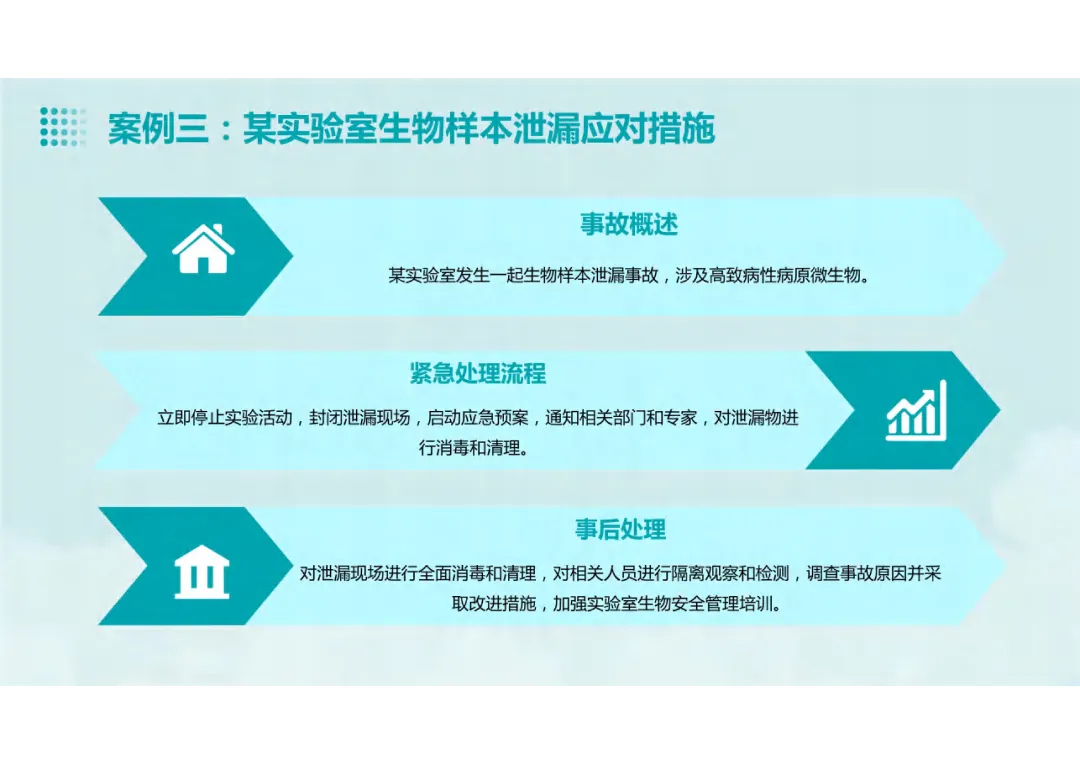 案例三：某实验室生物样本泄漏应对措施

事故概述

某实验室发生一起生物样本泄漏事故，涉及高致病性病原微生物。

紧急处理流程

立即停止实验活动，封闭泄漏现场，启动应急预案，通知相关部门和专家，对泄漏物进行消毒和清理。

事后处理

对泄漏现场进行全面消毒和清理，对相关人员进行隔离观察和检测，调查事故原因并采取改进措施，加强实验室生物安全管理培训。